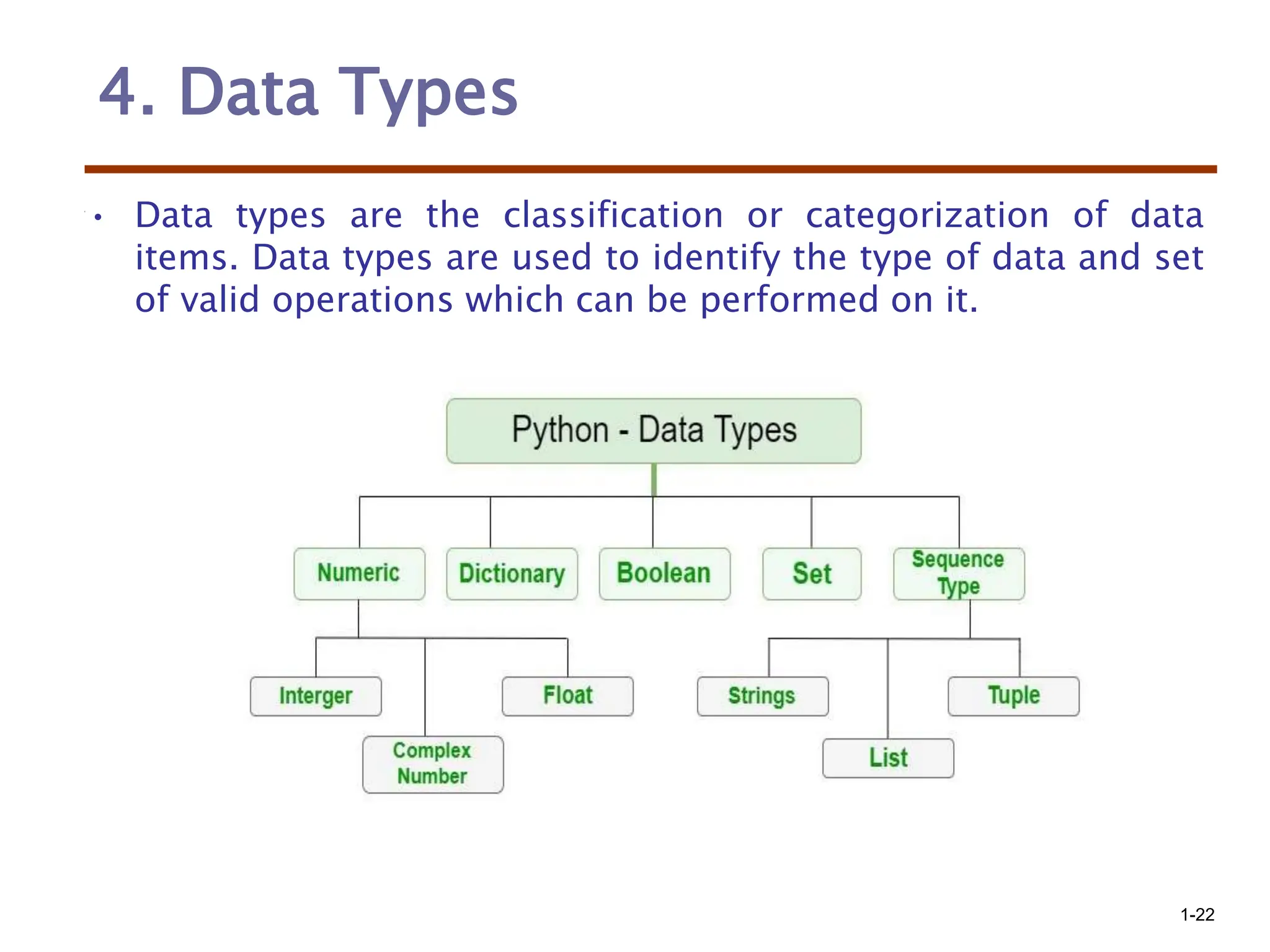 4. Data Types

• Data types are the classification or categorization of data items. Data types are used to identify the type of data and set of valid operations which can be performed on it.

Python - Data Types

Numeric

Dictionary

Boolean

Set

Sequence Type

Interger

Complex Number

Float

Strings

List

Tuple

1-22